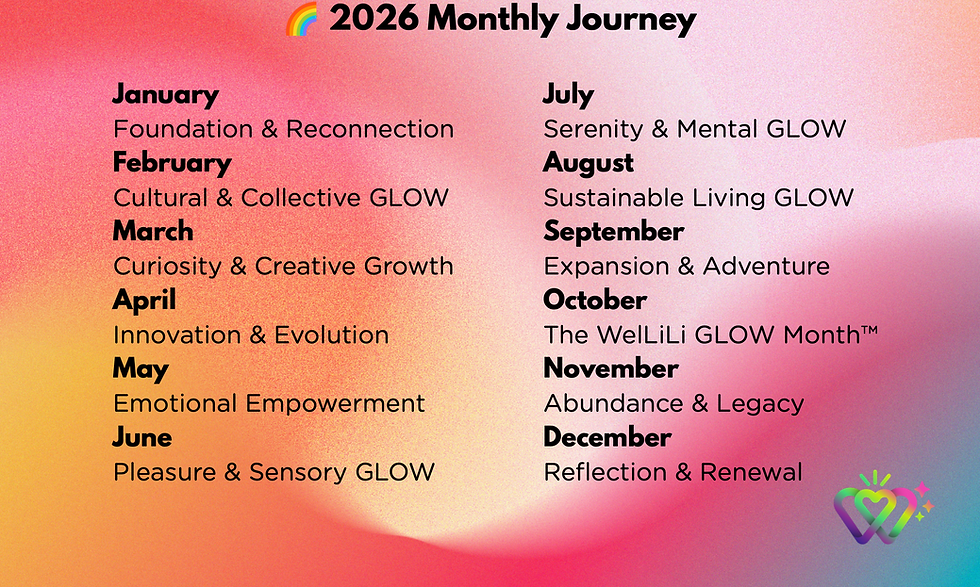 🌈 2026 Monthly Journey

January
Foundation & Reconnection
February
Cultural & Collective GLOW
March
Curiosity & Creative Growth
April
Innovation & Evolution
May
Emotional Empowerment
June
Pleasure & Sensory GLOW

July
Serenity & Mental GLOW
August
Sustainable Living GLOW
September
Expansion & Adventure
October
The WelLiLi GLOW Month™
November
Abundance & Legacy
December
Reflection & Renewal